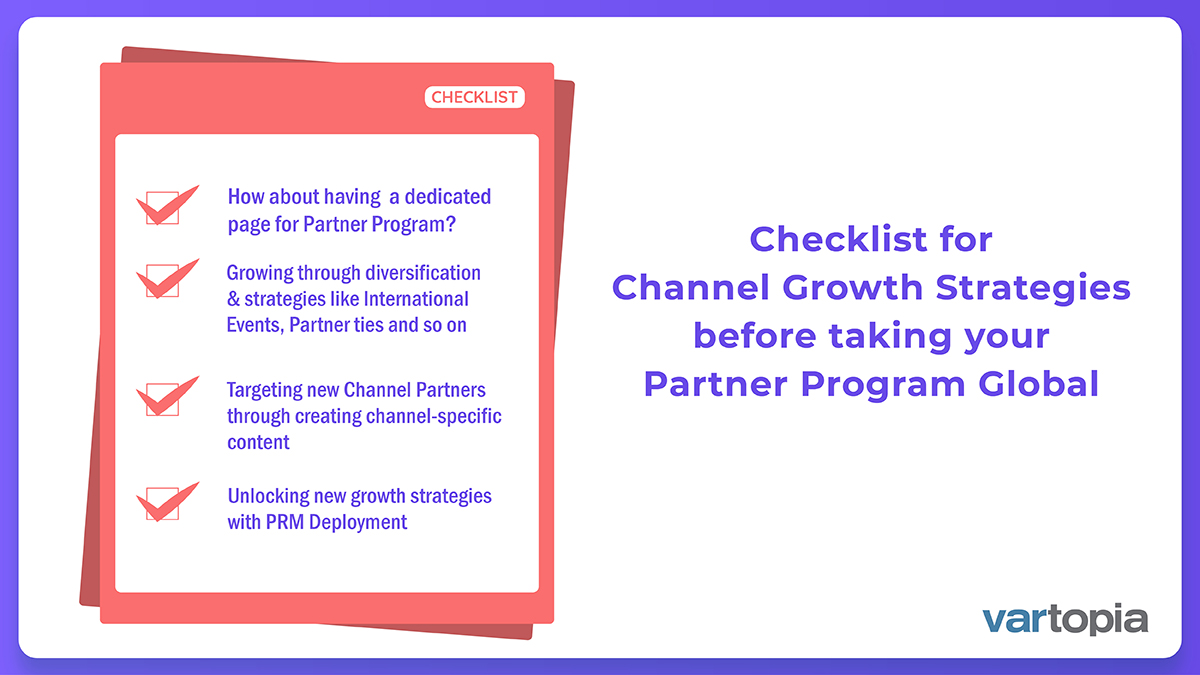 CHECKLIST

How about having a dedicated page for Partner Program?

Growing through diversification & strategies like International Events, Partner ties and so on

Targeting new Channel Partners through creating channel-specific content

Unlocking new growth strategies with PRM Deployment

Checklist for Channel Growth Strategies before taking your Partner Program Global

vartopia